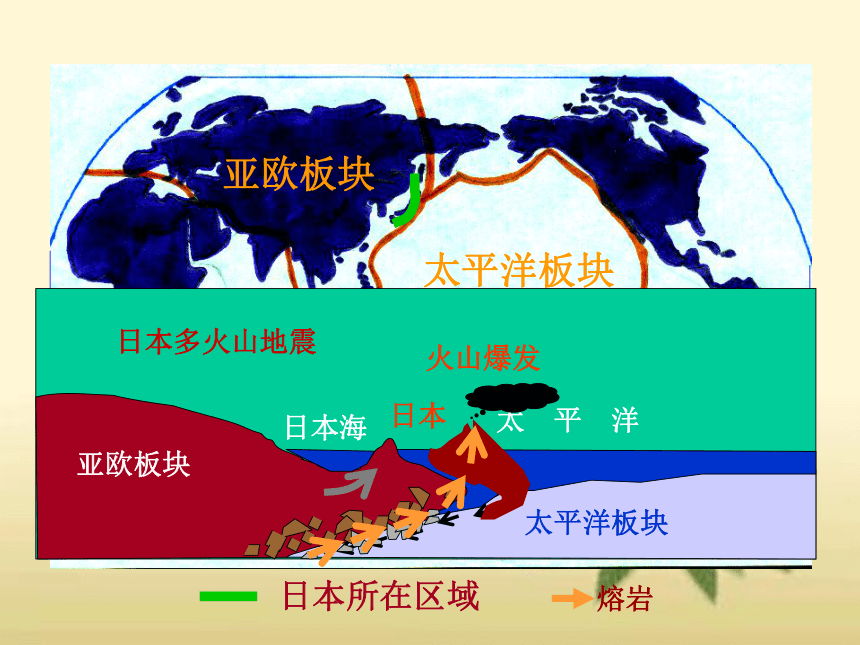 亚欧板块

太平洋板块

日本多火山地震

火山爆发

日本海

日本

太 平 洋

亚欧板块

太平洋板块

日本所在区域

熔岩